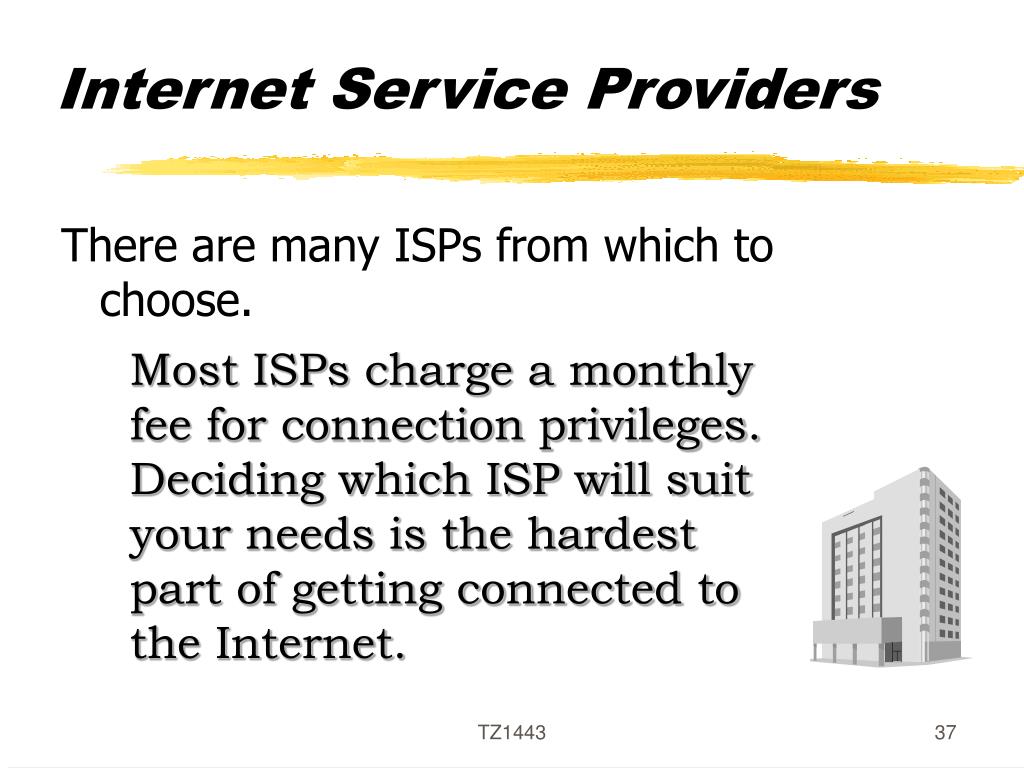 Internet Service Providers

There are many ISPs from which to choose.

Most ISPs charge a monthly fee for connection privileges. Deciding which ISP will suit your needs is the hardest part of getting connected to the Internet.

TZ1443

37